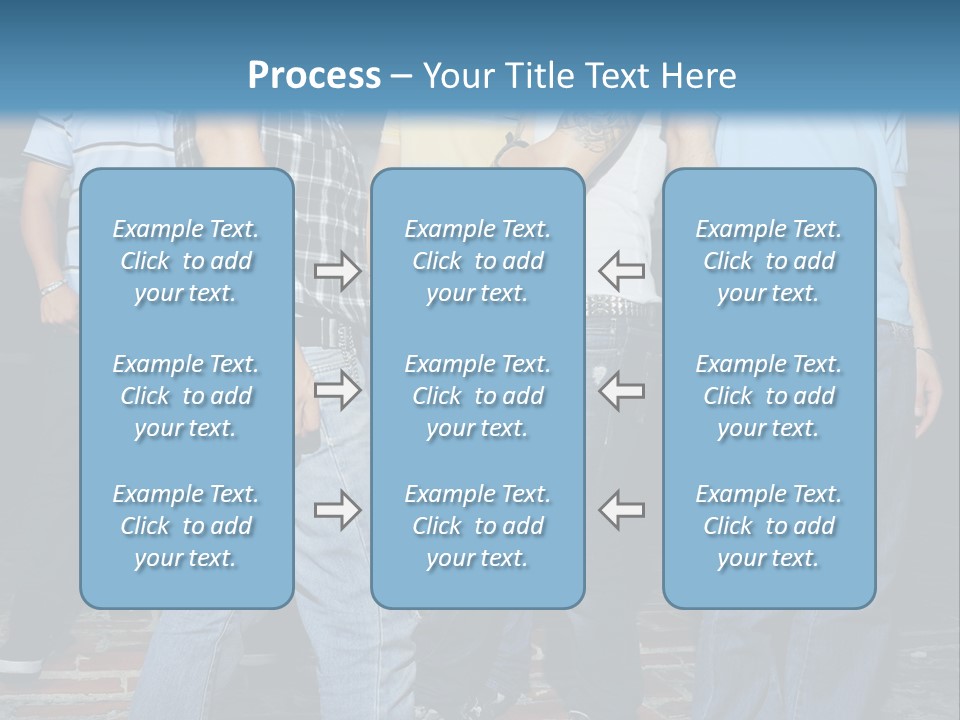 Process – Your Title Text Here

Example Text. Click to add your text.

Example Text. Click to add your text.

Example Text. Click to add your text.

Example Text. Click to add your text.

Example Text. Click to add your text.

Example Text. Click to add your text.

Example Text. Click to add your text.

Example Text. Click to add your text.

Example Text. Click to add your text.